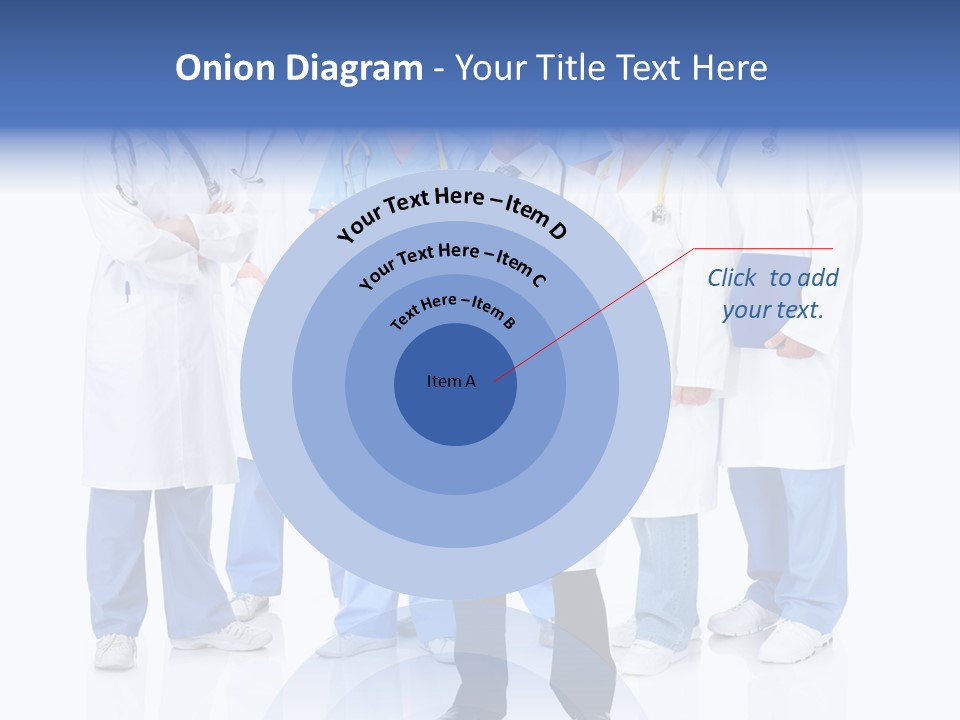 Onion Diagram - Your Title Text Here

Your Text Here – Item D

Your Text Here – Item C

Text Here – Item B

Item A

Click to add your text.